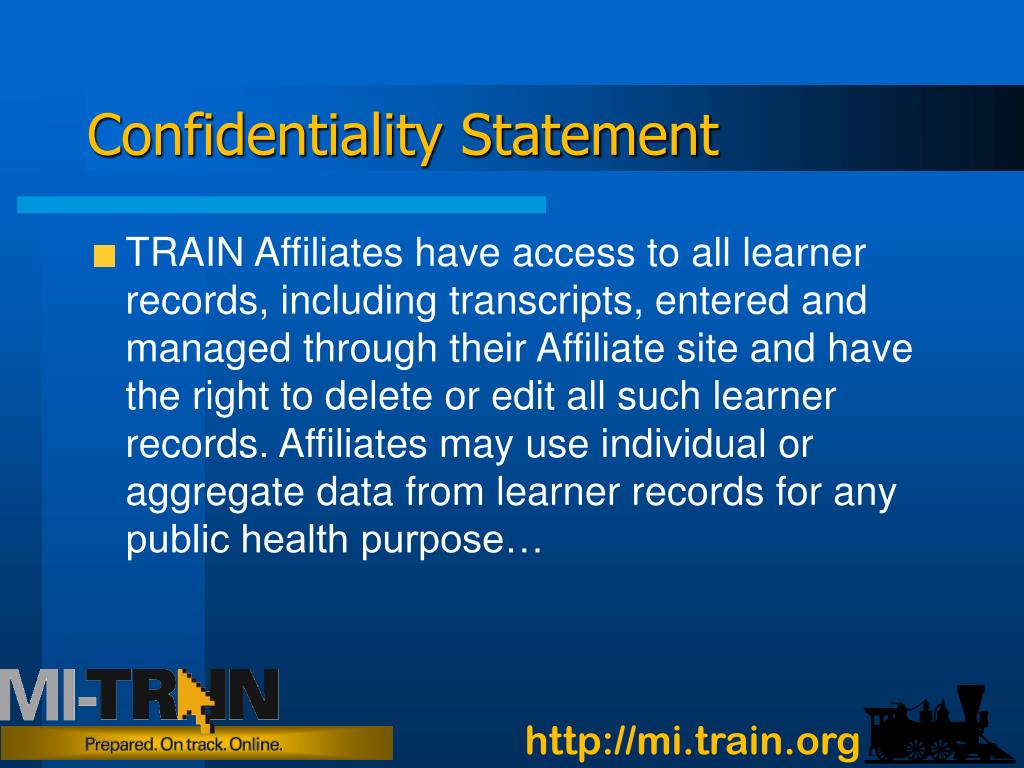 Confidentiality Statement

TRAIN Affiliates have access to all learner records, including transcripts, entered and managed through their Affiliate site and have the right to delete or edit all such learner records. Affiliates may use individual or aggregate data from learner records for any public health purpose…

MI-TRAIN
Prepared. On track. Online.

http://mi.train.org